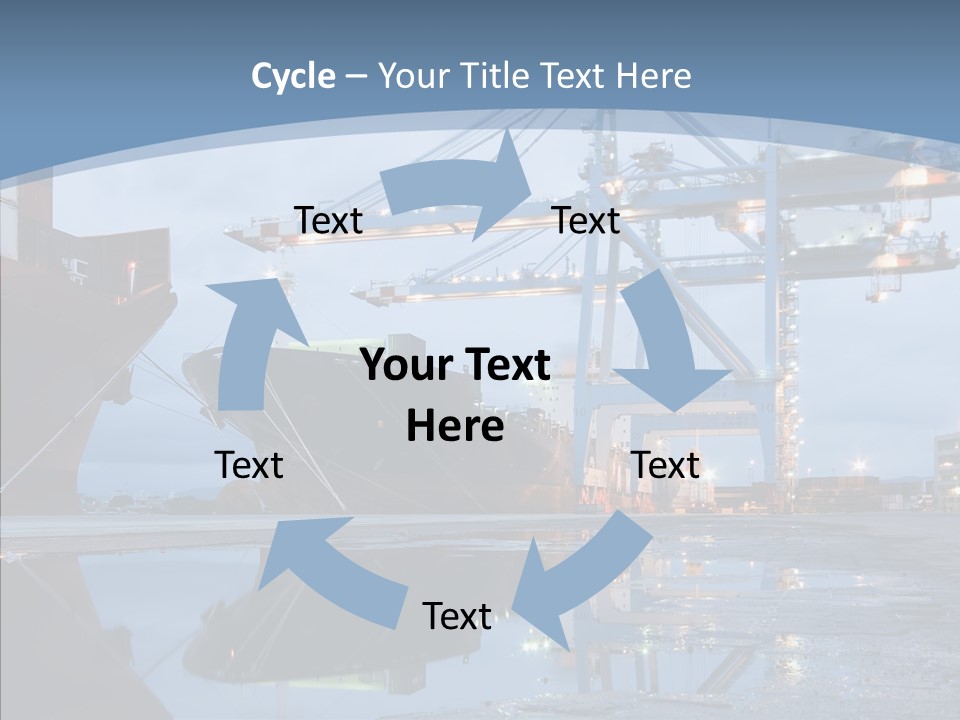 Cycle – Your Title Text Here

Text

Text

Your Text Here

Text

Text

Text